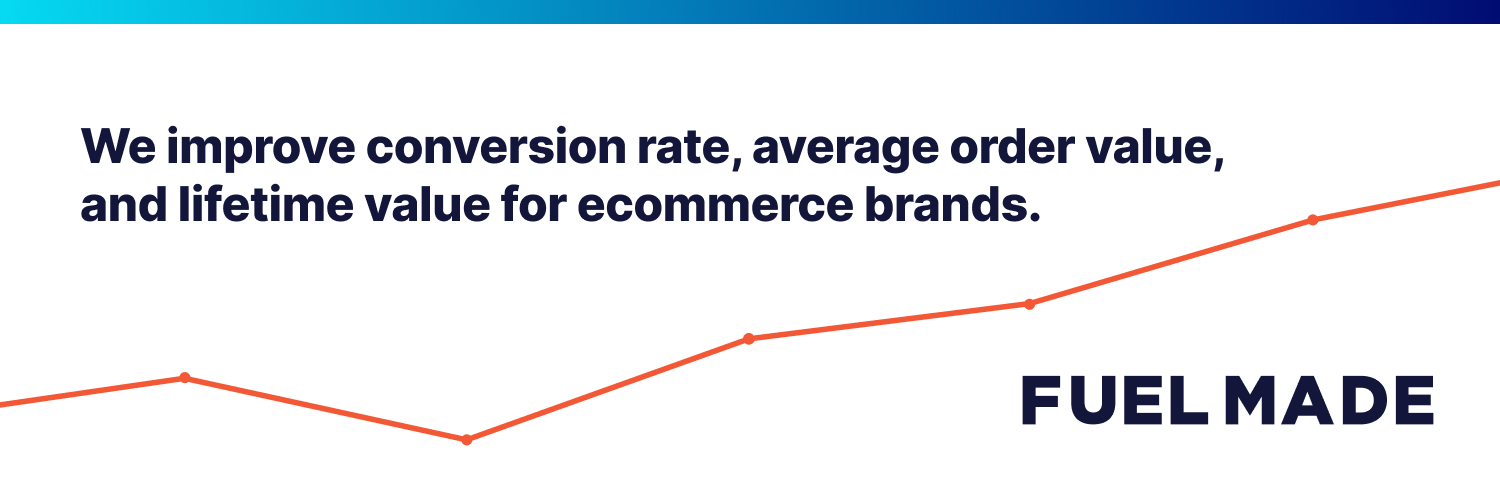 We improve conversion rate, average order value, and lifetime value for ecommerce brands.

FUEL MADE